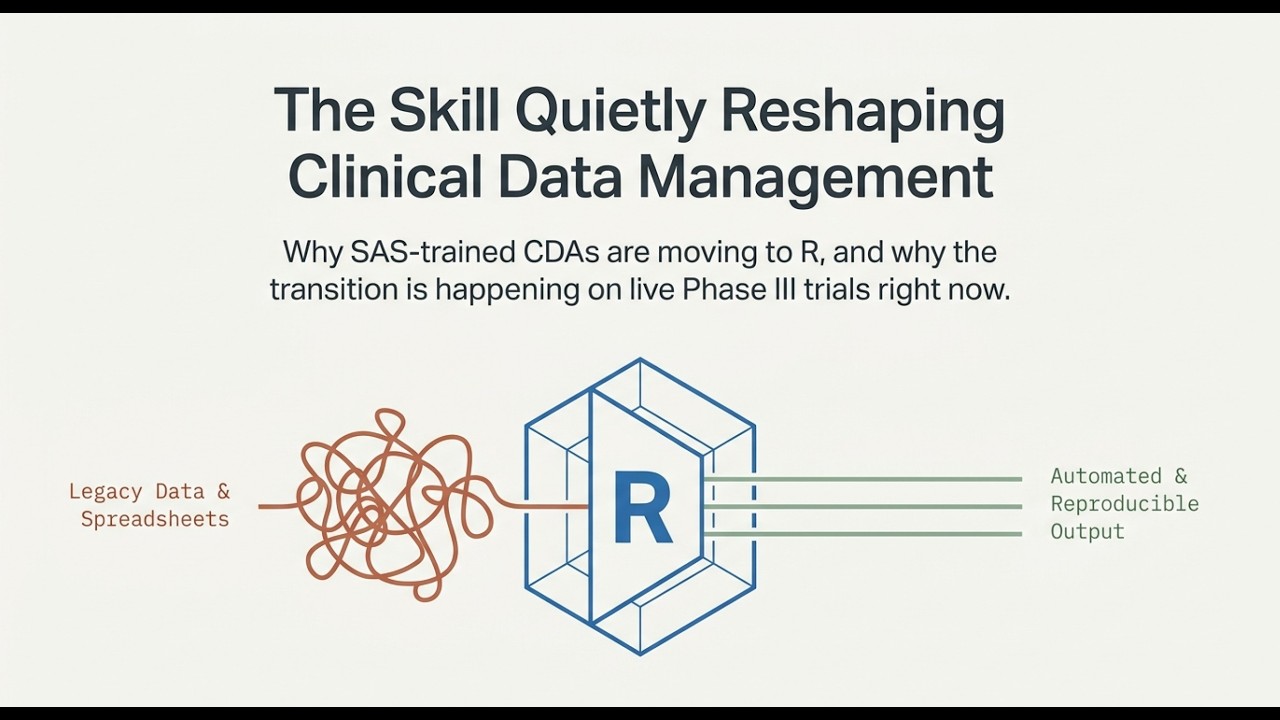 The Skill Quietly Reshaping Clinical Data Management

Why SAS-trained CDAs are moving to R, and why the transition is happening on live Phase III trials right now.

Legacy Data & Spreadsheets

R

Automated & Reproducible Output